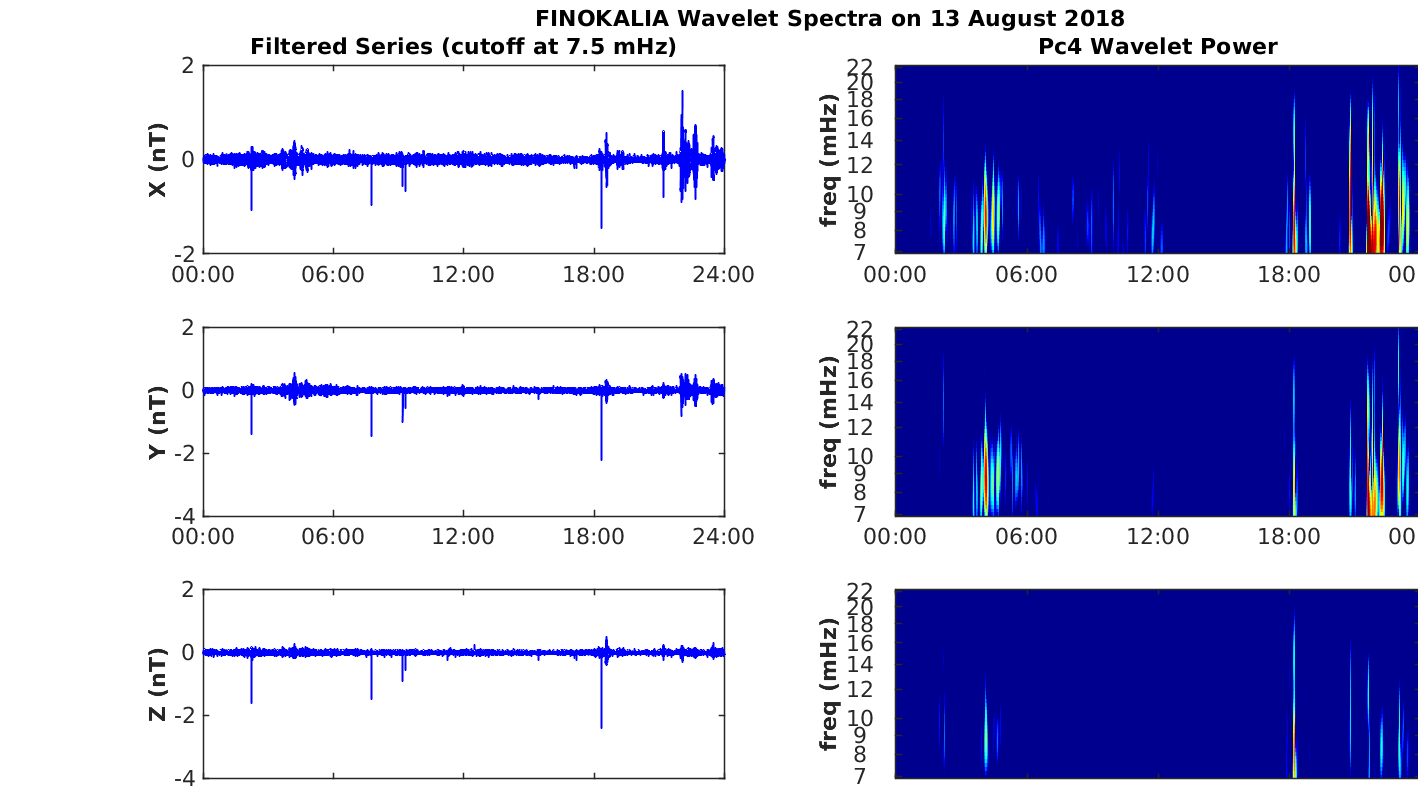 FINOKALIA Wavelet Spectra on 13 August 2018

Filtered Series (cutoff at 7.5 mHz)

X (nT)
2
0
-2
00:00 06:00 12:00 18:00 24:00

Y (nT)
2
0
-2
-4
00:00 06:00 12:00 18:00 24:00

Z (nT)
2
0
-2
-4

Pc4 Wavelet Power

freq (mHz)
22
20
18
16
14
12
10
9
8
7
00:00 06:00 12:00 18:00 00

freq (mHz)
22
20
18
16
14
12
10
9
8
7
00:00 06:00 12:00 18:00 00

freq (mHz)
22
20
18
16
14
12
10
9
8
7